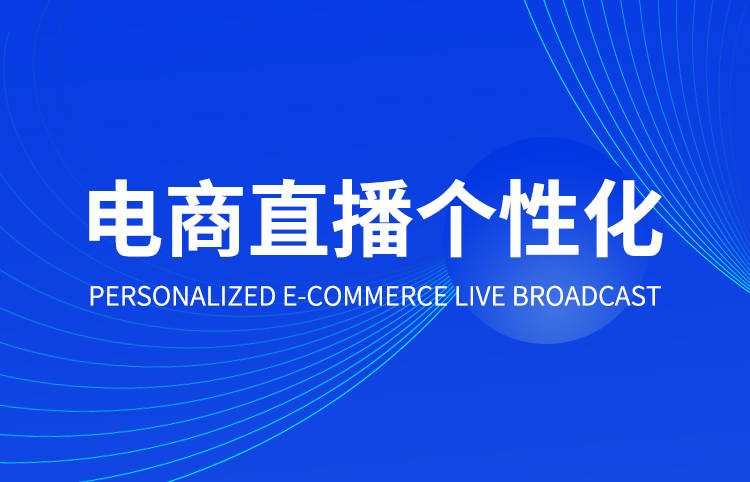 电商直播个性化
PERSONALIZED E-COMMERCE LIVE BROADCAST